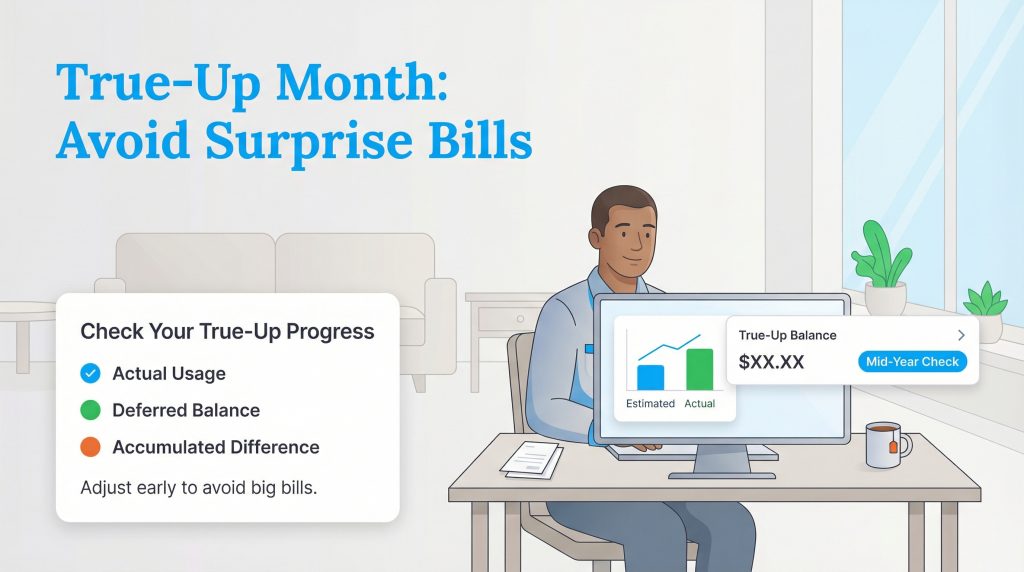 True-Up Month: Avoid Surprise Bills

Check Your True-Up Progress

Actual Usage

Deferred Balance

Accumulated Difference

Adjust early to avoid big bills.

Estimated Actual

True-Up Balance

$XX.XX

Mid-Year Check